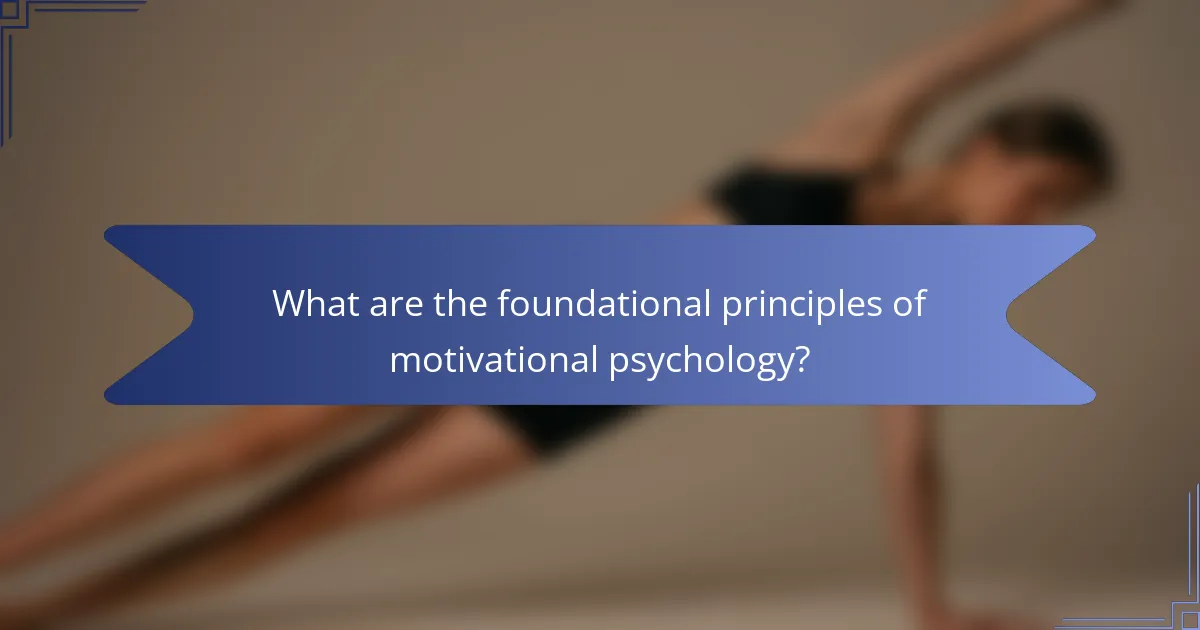 What are the foundational principles of motivational psychology?